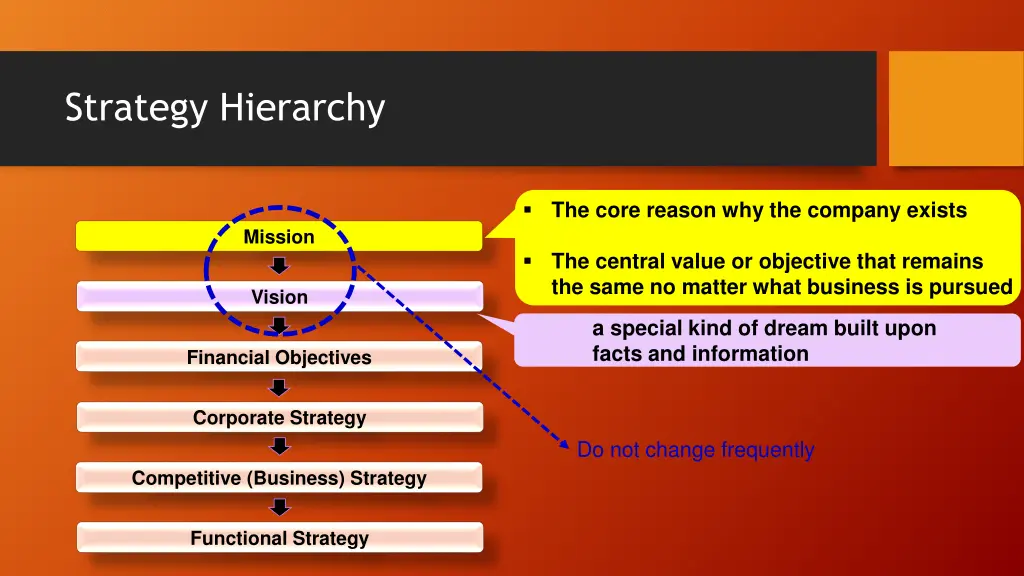 Strategy Hierarchy

Mission

Vision

Financial Objectives

Corporate Strategy

Competitive (Business) Strategy

Functional Strategy

▪ The core reason why the company exists

▪ The central value or objective that remains the same no matter what business is pursued

a special kind of dream built upon facts and information

Do not change frequently